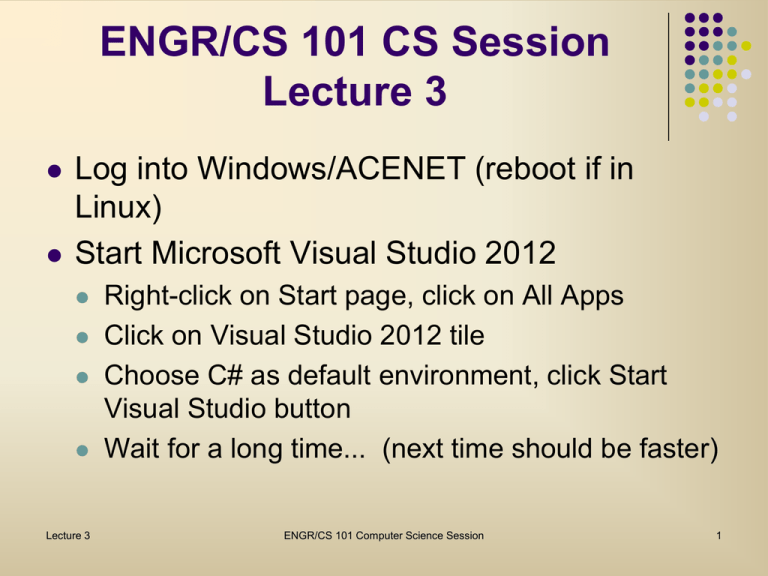 ENGR/CS 101 CS Session
Lecture 3

- Log into Windows/ACENET (reboot if in Linux)
- Start Microsoft Visual Studio 2012
  - Right-click on Start page, click on All Apps
  - Click on Visual Studio 2012 tile
  - Choose C# as default environment, click Start Visual Studio button
  - Wait for a long time... (next time should be faster)

Lecture 3 ENGR/CS 101 Computer Science Session 1